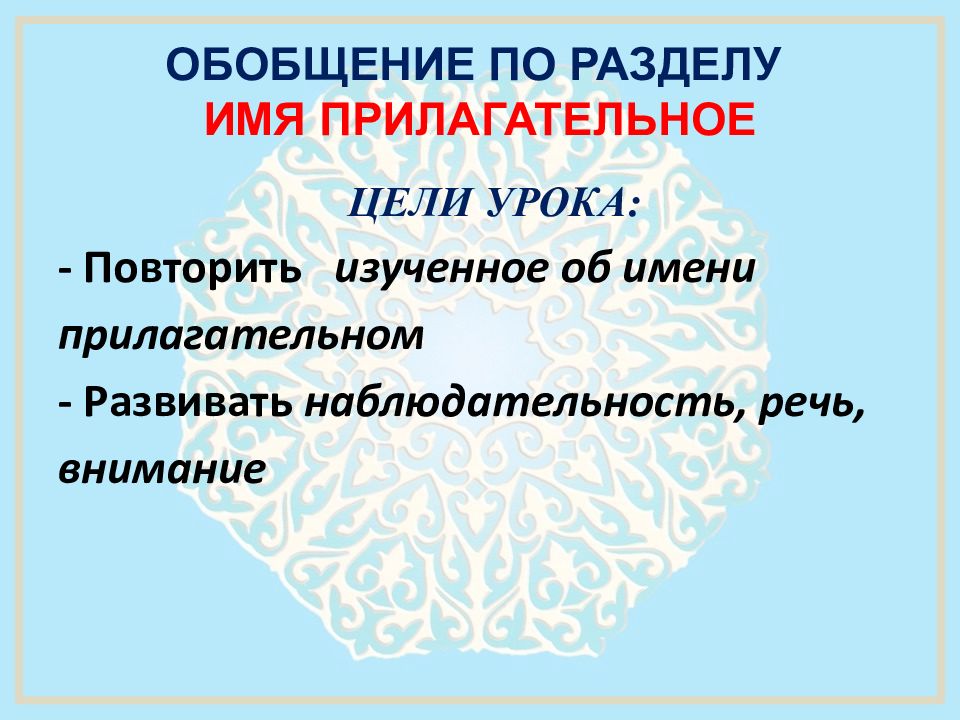 ОБОБЩЕНИЕ ПО РАЗДЕЛУ
ИМЯ ПРИЛАГАТЕЛЬНОЕ

ЦЕЛИ УРОКА:

- Повторить изученное об имени прилагательном

- Развивать наблюдательность, речь, внимание